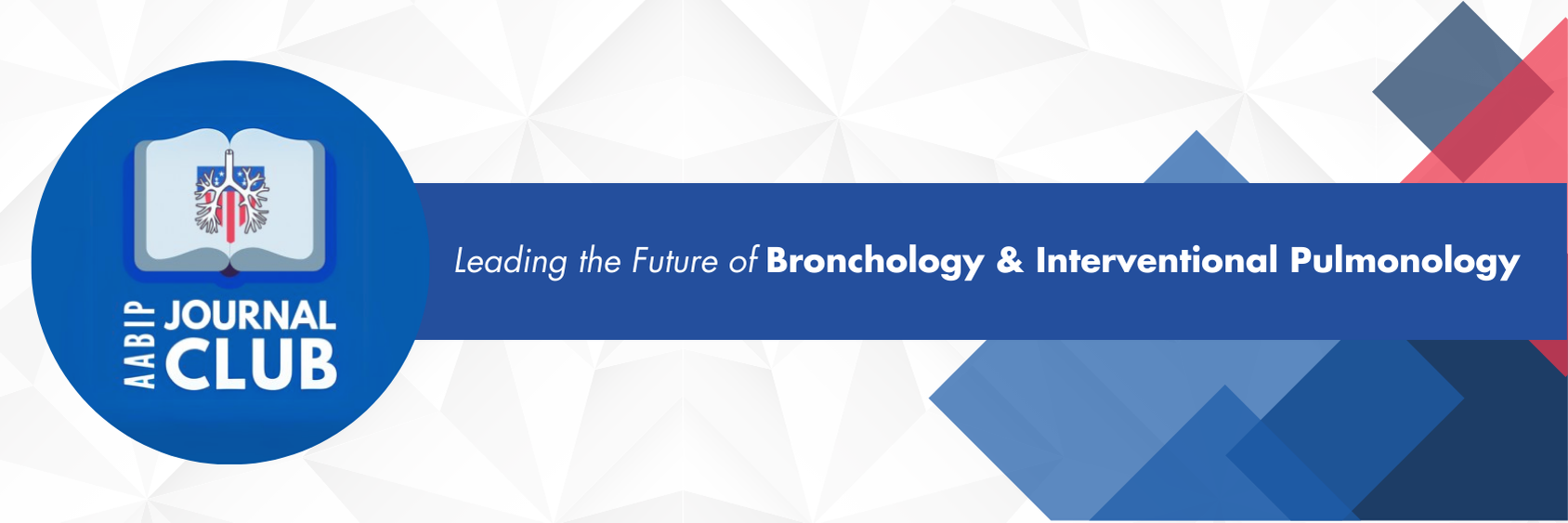 AABIP JOURNAL CLUB

Leading the Future of Bronchology & Interventional Pulmonology